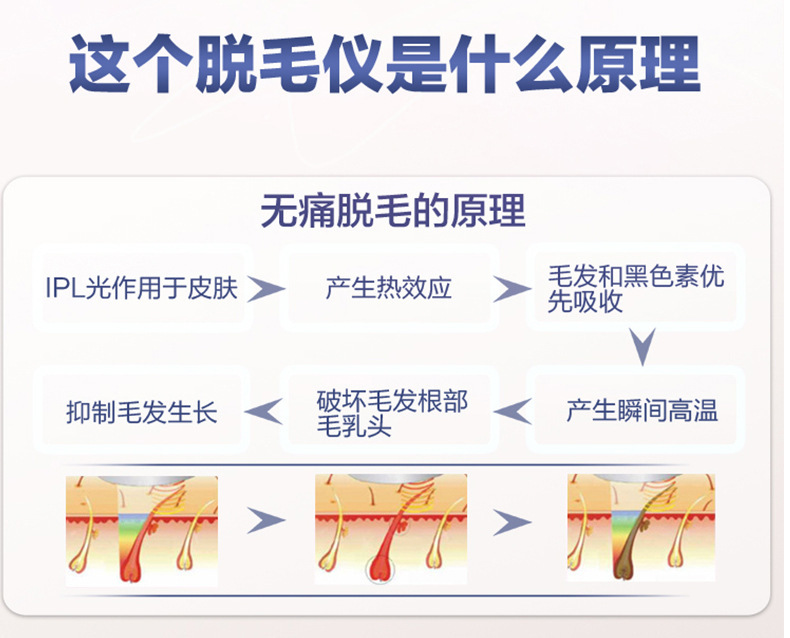 这个脱毛仪是什么原理

无痛脱毛的原理

IPL光作用于皮肤

产生热效应

毛发和黑色素优先吸收

产生瞬间高温

破坏毛发根部毛乳头

抑制毛发生长